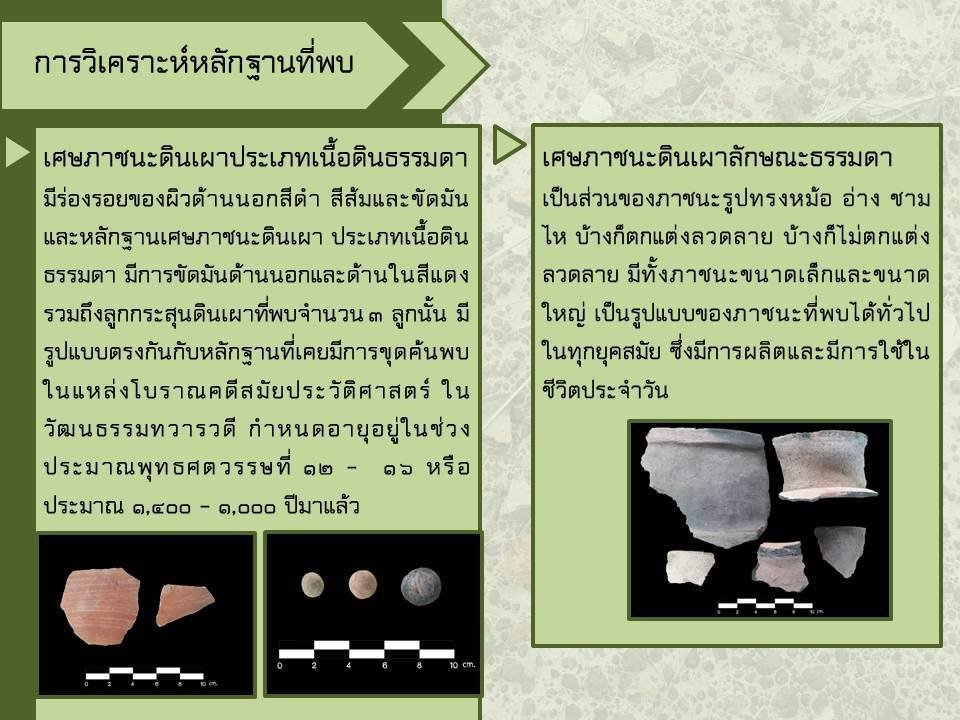 การวิเคราะห์หลักฐานที่พบ

เศษภาชนะดินเผาประเภทเนื้อดินธรรมดา มีร่องรอยของผิวด้านนอกสีดำ สีส้มและขัดมัน และหลักฐานเศษภาชนะดินเผา ประเภทเนื้อดินธรรมดา มีการขัดมันด้านนอกและด้านในสีแดง รวมถึงลูกกระสุนดินเผาที่พบจำนวน ๓ ลูกนั้น มีรูปแบบตรงกันกับหลักฐานที่เคยมีการขุดค้นพบในแหล่งโบราณคดีสมัยประวัติศาสตร์ ในวัฒนธรรมทวารวดี กำหนดอายุอยู่ในช่วงประมาณพุทธศตวรรษที่ ๑๒ - ๑๖ หรือประมาณ ๑,๔๐๐ - ๑,๐๐๐ ปีมาแล้ว

0 2 4 6 8 10 cm.

0 2 4 6 8 10 cm.

เศษภาชนะดินเผาลักษณะธรรมดา เป็นส่วนของภาชนะรูปทรงหม้อ อ่าง ชาม ไห บ้างก็ตกแต่งลวดลาย บ้างก็ไม่ตกแต่งลวดลาย มีทั้งภาชนะขนาดเล็กและขนาดใหญ่ เป็นรูปแบบของภาชนะที่พบได้ทั่วไปในทุกยุคสมัย ซึ่งมีการผลิตและมีการใช้ในชีวิตประจำวัน

0 2 4 6 8 10 cm.